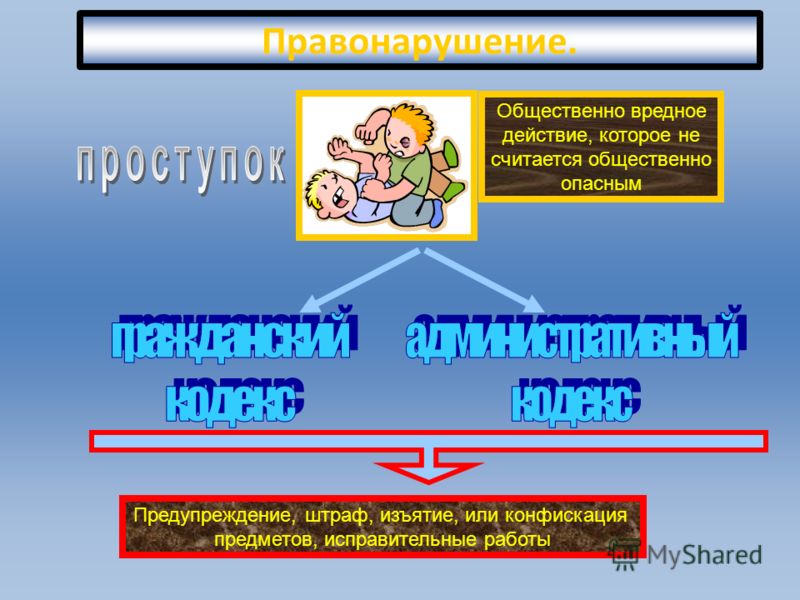 Правонарушение.

проступок

Общественно вредное действие, которое не считается общественно опасным

гражданский кодекс

административный кодекс

Предупреждение, штраф, изъятие, или конфискация предметов, исправительные работы

MyShared